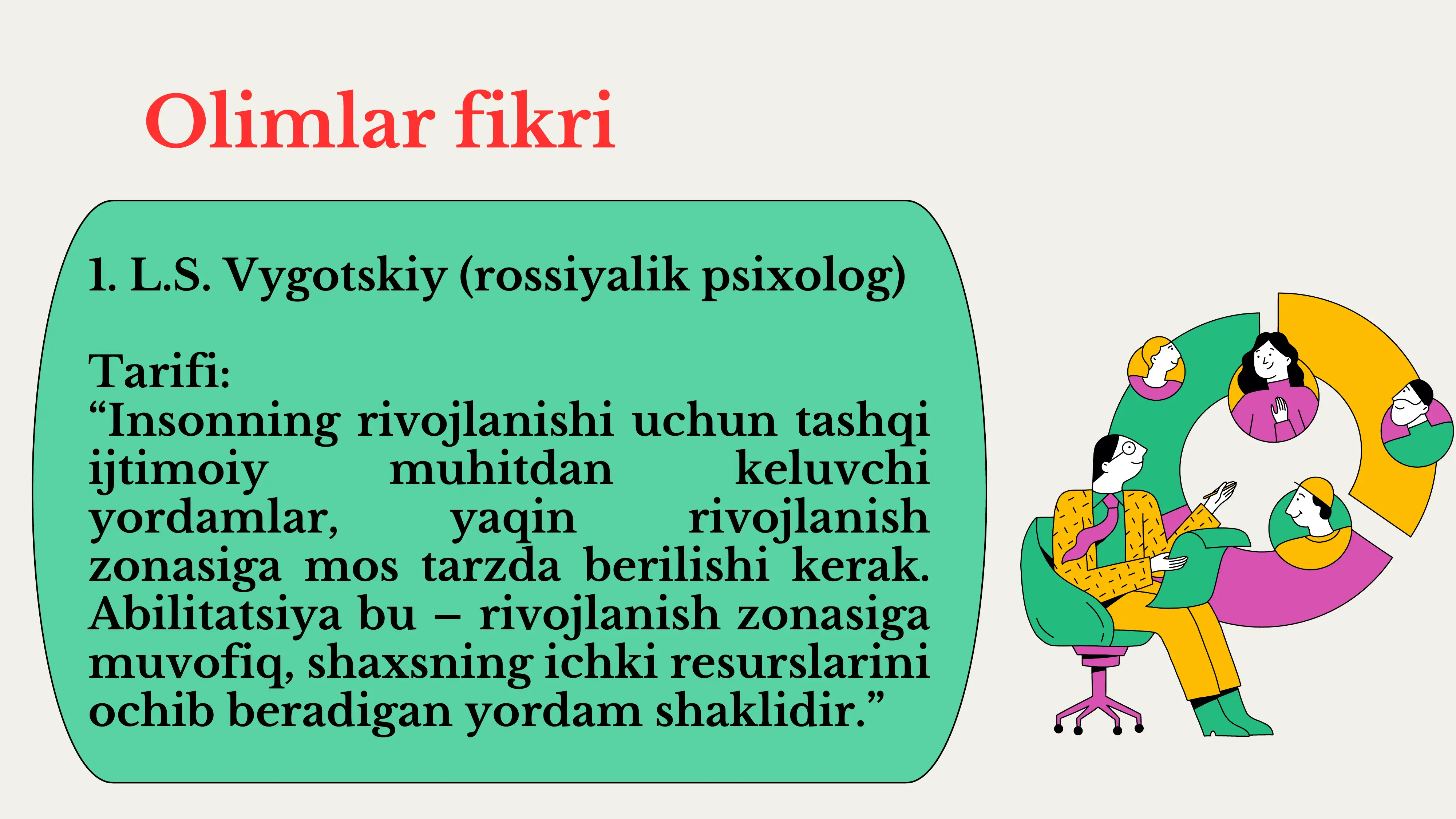 Olimlar fikri

1. L.S. Vygotskiy (rossiyalik psixolog)

Tarifi:
“Insonning rivojlanishi uchun tashqi ijtimoiy muhitdan keluvchi yordamlar, yaqin rivojlanish zonasiga mos tarzda berilishi kerak. Abilitatsiya bu – rivojlanish zonasiga muvofiq, shaxsning ichki resurslarini ochib beradigan yordam shaklidir.”